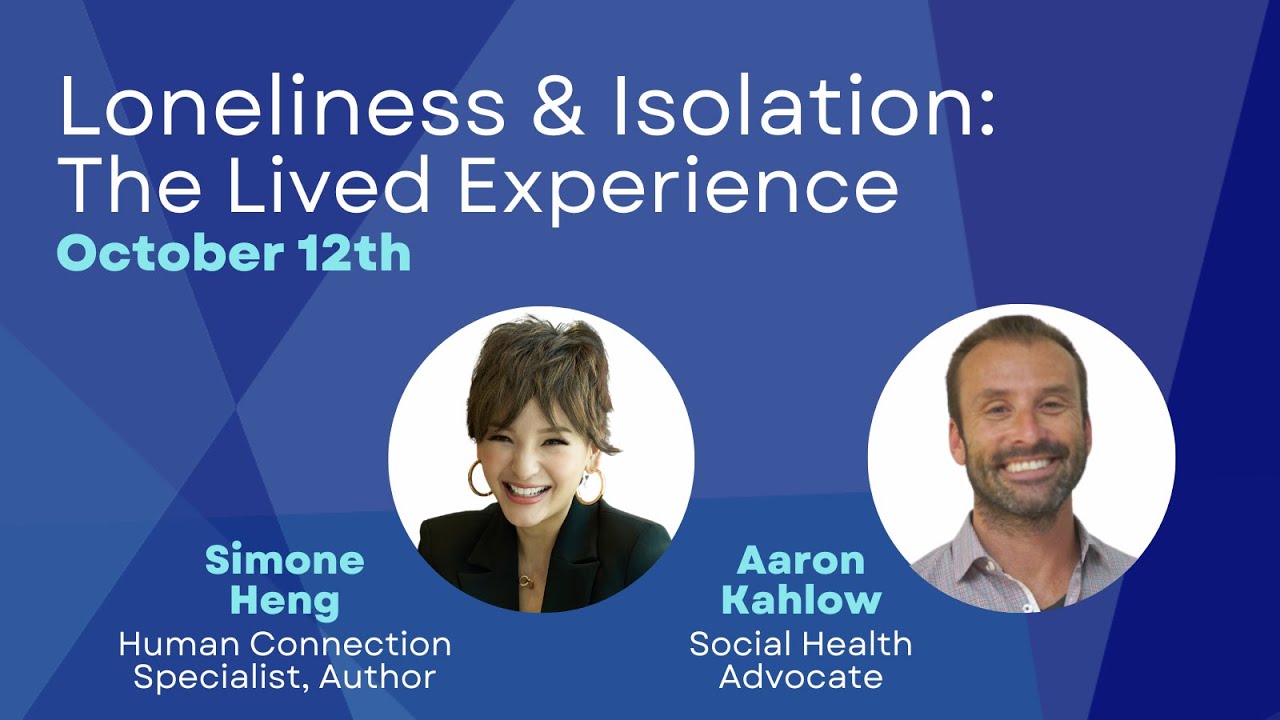 Loneliness & Isolation: The Lived Experience
October 12th

Simone Heng
Human Connection Specialist, Author

Aaron Kahlow
Social Health Advocate